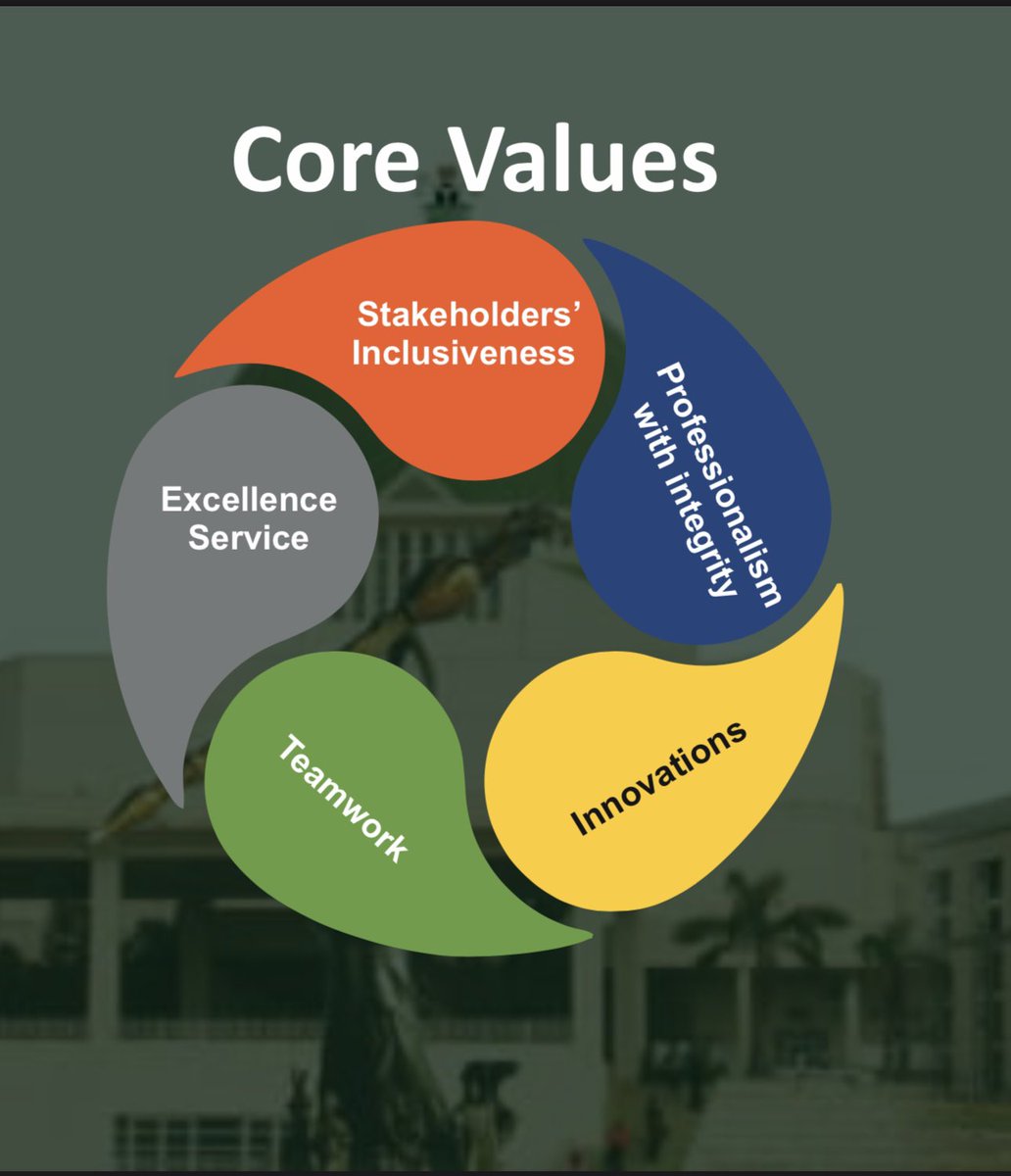 Core Values

Stakeholders' Inclusiveness

Professionalism with integrity

Innovations

Teamwork

Excellence Service